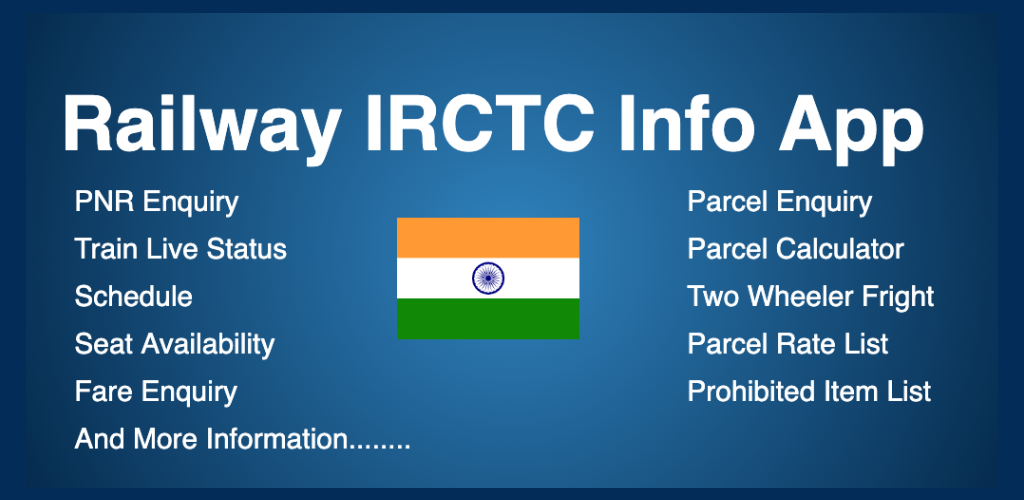 Railway IRCTC Info App

PNR Enquiry
Train Live Status
Schedule
Seat Availability
Fare Enquiry
And More Information........

Parcel Enquiry
Parcel Calculator
Two Wheeler Fright
Parcel Rate List
Prohibited Item List